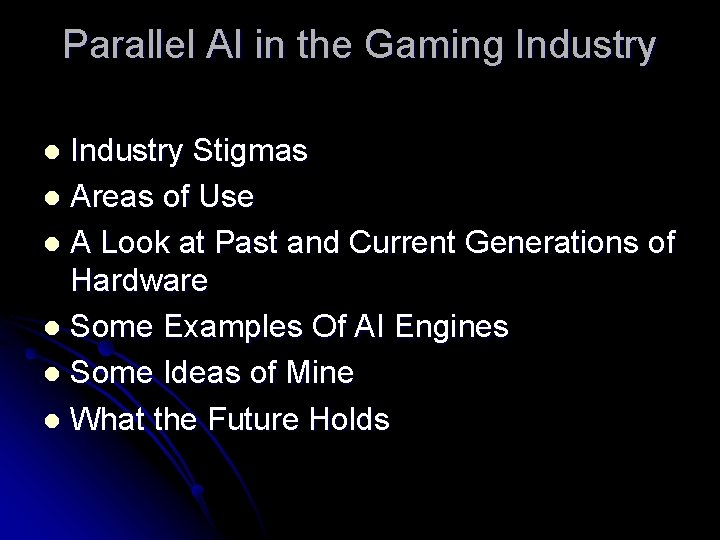 Parallel AI in the Gaming Industry

- Industry Stigmas
- Areas of Use
- A Look at Past and Current Generations of Hardware
- Some Examples Of AI Engines
- Some Ideas of Mine
- What the Future Holds